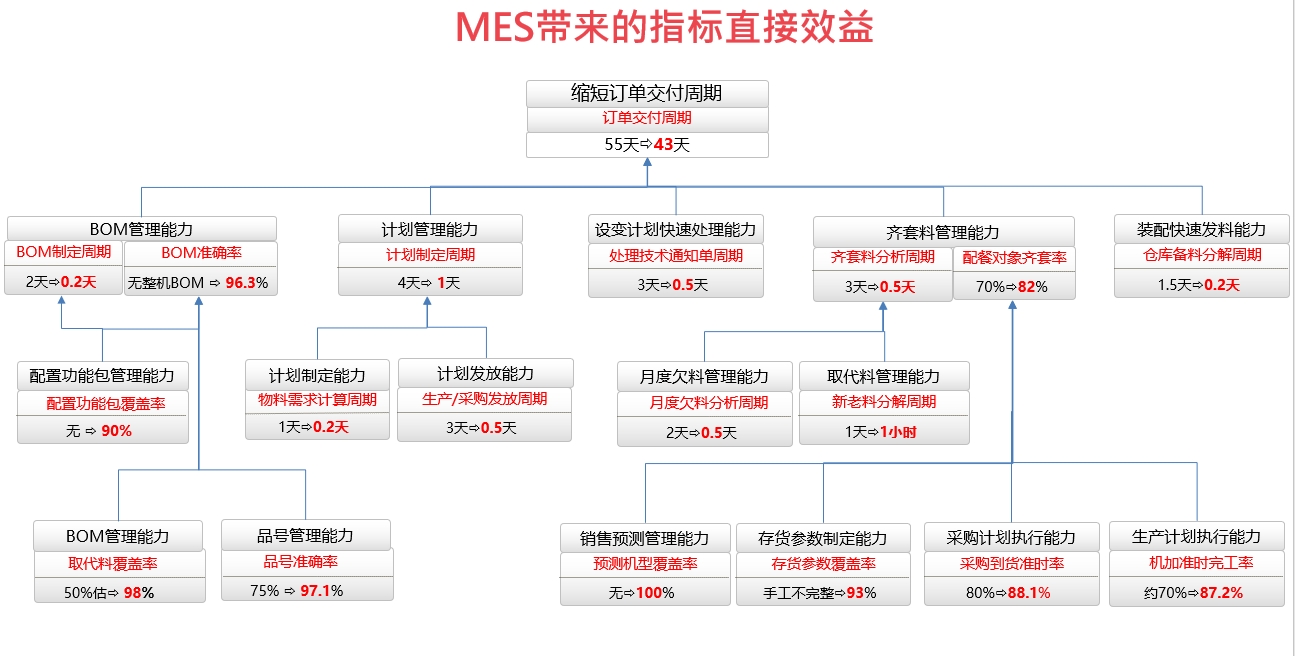 MES带来的指标直接效益

缩短订单交付周期
订单交付周期
55天⇨43天

BOM管理能力
BOM制定周期
2天⇨0.2天
BOM准确率
无整机BOM ⇨ 96.3%

计划管理能力
计划制定周期
4天⇨ 1天

设变计划快速处理能力
处理技术通知单周期
3天⇨0.5天

齐套料管理能力
齐套料分析周期
3天⇨0.5天
配餐对象齐套率
70%⇨82%

装配快速发料能力
仓库备料分解周期
1.5天⇨0.2天

配置功能包管理能力
配置功能包覆盖率
无 ⇨ 90%

计划制定能力
物料需求计算周期
1天⇨0.2天

计划发放能力
生产/采购发放周期
3天⇨0.5天

月度欠料管理能力
月度欠料分析周期
2天⇨0.5天

取代料管理能力
新老料分解周期
1天⇨1小时

BOM管理能力
取代料覆盖率
50%估⇨ 98%

品号管理能力
品号准确率
75% ⇨ 97.1%

销售预测管理能力
预测机型覆盖率
无⇨100%

存货参数制定能力
存货参数覆盖率
手工不完整⇨93%

采购计划执行能力
采购到货准时率
80%⇨88.1%

生产计划执行能力
机加准时完工率
约70%⇨87.2%